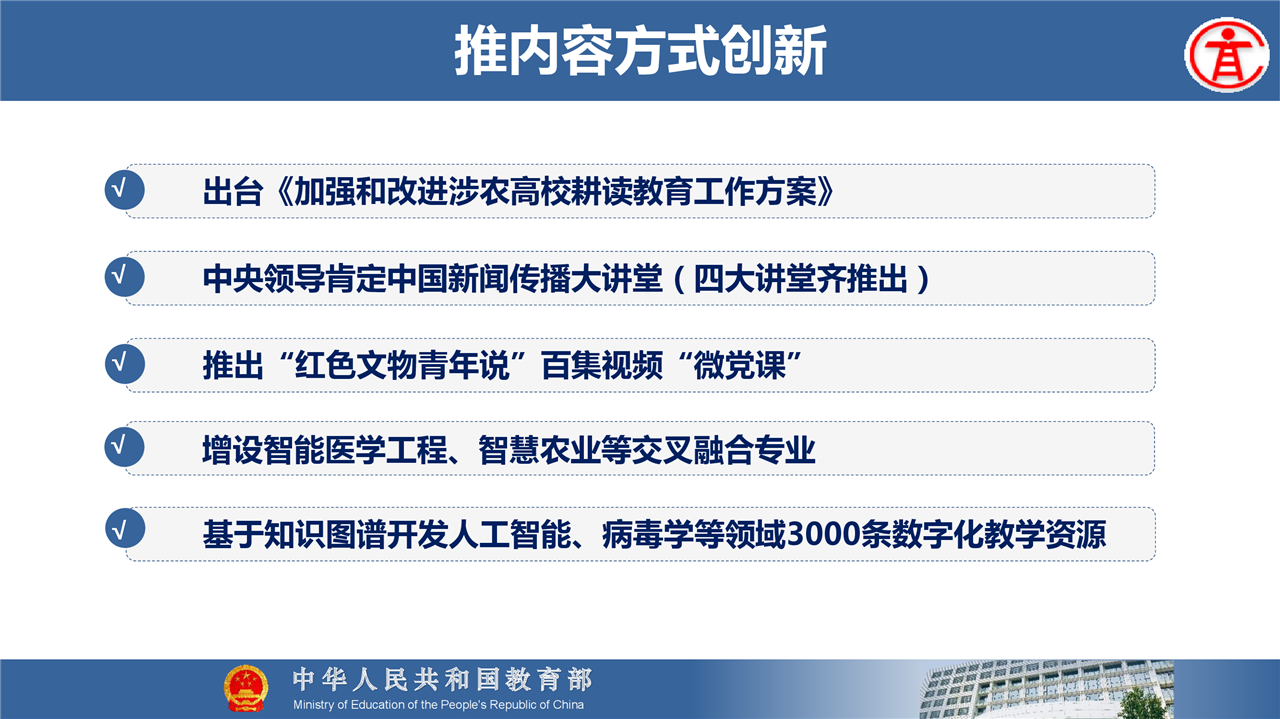 推内容方式创新

√ 出台《加强和改进涉农高校耕读教育工作方案》

√ 中央领导肯定中国新闻传播大讲堂（四大讲堂齐推出）

√ 推出“红色文物青年说”百集视频“微党课”

√ 增设智能医学工程、智慧农业等交叉融合专业

√ 基于知识图谱开发人工智能、病毒学等领域3000条数字化教学资源

中华人民共和国教育部
Ministry of Education of the People's Republic of China